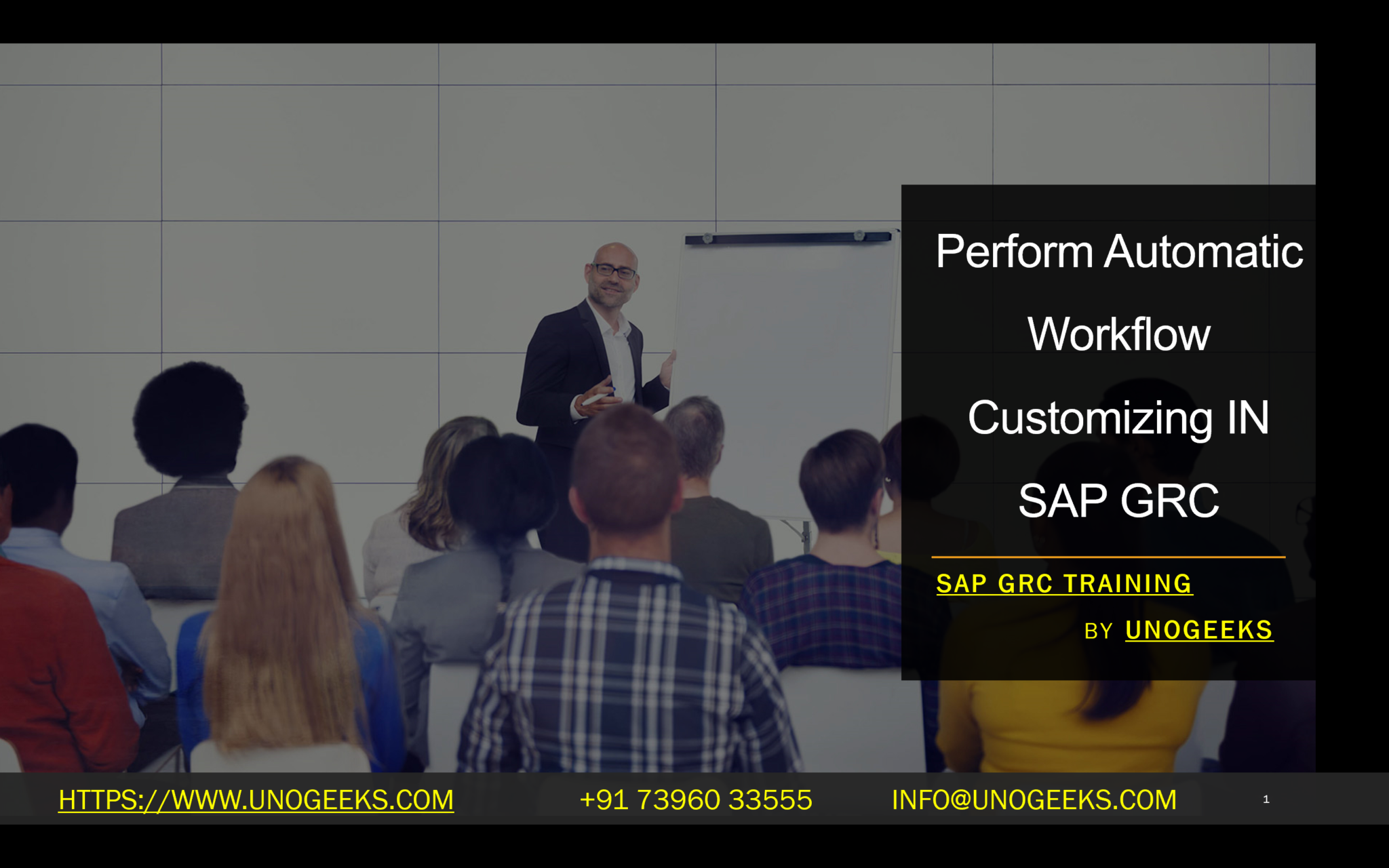 Perform Automatic Workflow Customizing IN SAP GRC

SAP GRC TRAINING

BY UNOGEEKS

HTTPS://WWW.UNOGEEKS.COM +91 73960 33555 INFO@UNOGEEKS.COM 1